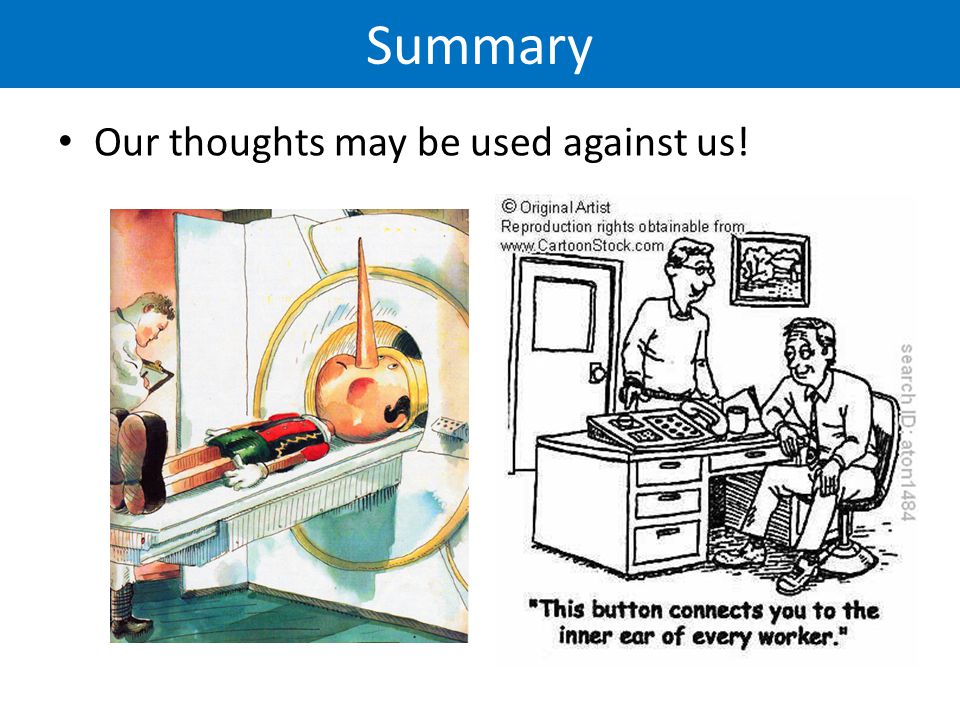 Summary

• Our thoughts may be used against us!

© Original Artist
Reproduction rights obtainable from
www.CartoonStock.com

search ID: aton1484

"This button connects you to the inner ear of every worker."